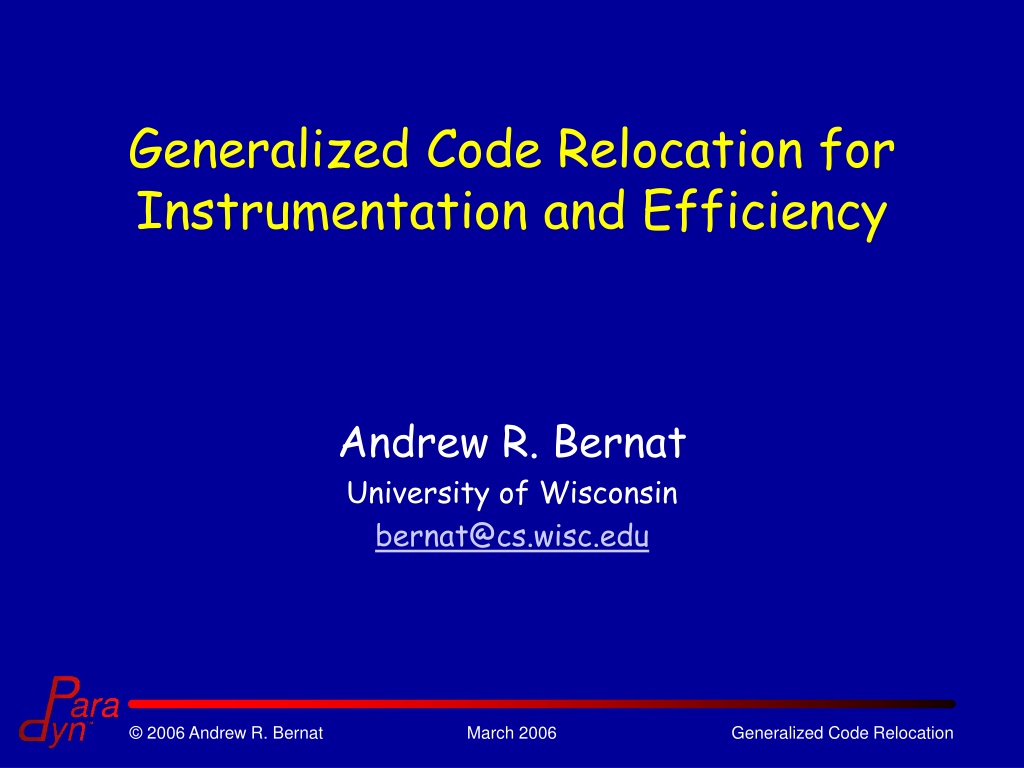 Generalized Code Relocation for Instrumentation and Efficiency

Andrew R. Bernat
University of Wisconsin
bernat@cs.wisc.edu

Para
dyn

© 2006 Andrew R. Bernat

March 2006

Generalized Code Relocation